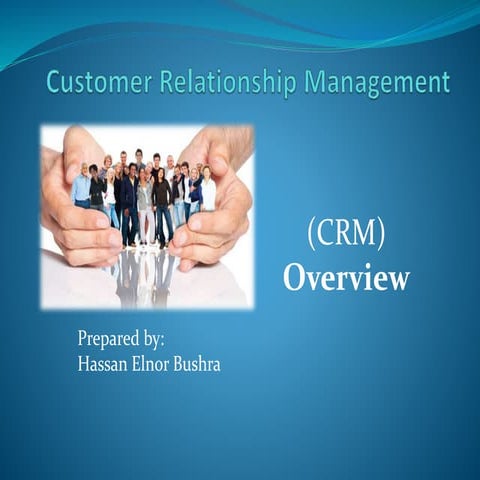 Customer Relationship Management

(CRM)
Overview

Prepared by:
Hassan Elnor Bushra